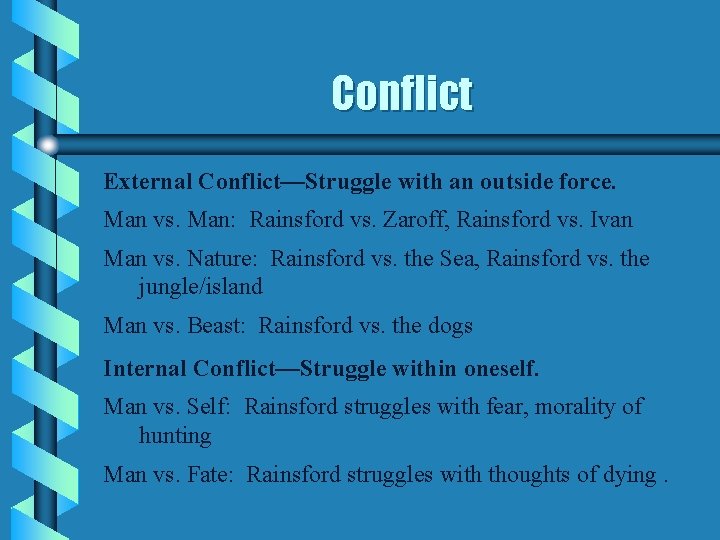 Conflict

External Conflict—Struggle with an outside force.

Man vs. Man: Rainsford vs. Zaroff, Rainsford vs. Ivan

Man vs. Nature: Rainsford vs. the Sea, Rainsford vs. the jungle/island

Man vs. Beast: Rainsford vs. the dogs

Internal Conflict—Struggle within oneself.

Man vs. Self: Rainsford struggles with fear, morality of hunting

Man vs. Fate: Rainsford struggles with thoughts of dying .